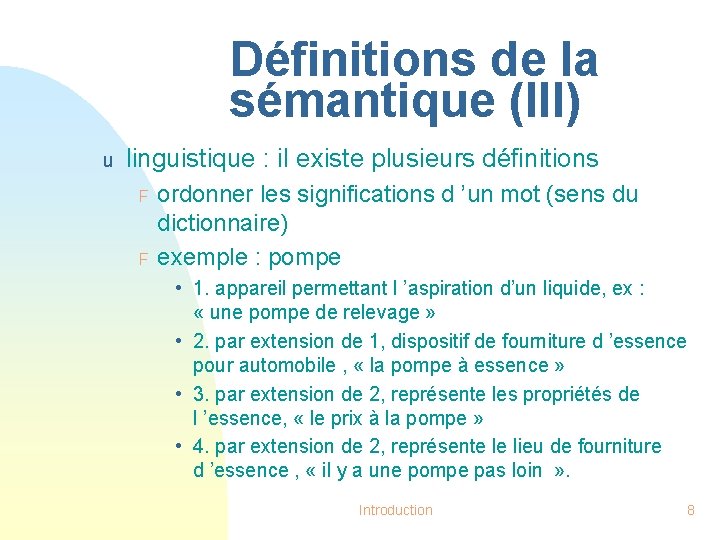 Définitions de la sémantique (III)

u linguistique : il existe plusieurs définitions

F ordonner les significations d 'un mot (sens du dictionnaire)

F exemple : pompe

• 1. appareil permettant l 'aspiration d'un liquide, ex : « une pompe de relevage »

• 2. par extension de 1, dispositif de fourniture d 'essence pour automobile , « la pompe à essence »

• 3. par extension de 2, représente les propriétés de l 'essence, « le prix à la pompe »

• 4. par extension de 2, représente le lieu de fourniture d 'essence , « il y a une pompe pas loin ».

Introduction

8